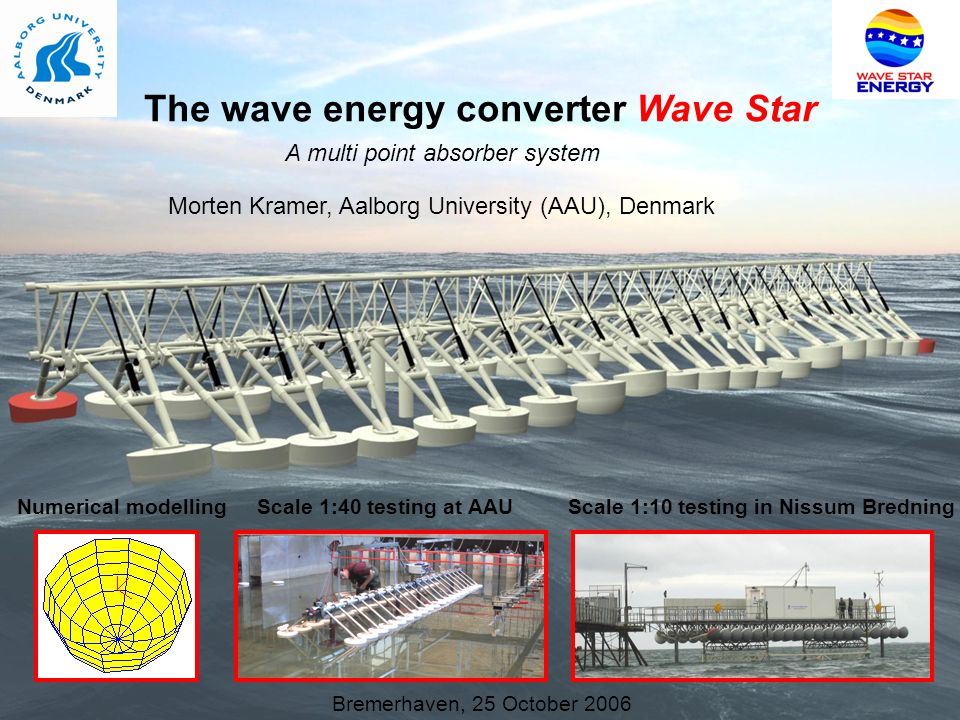 AALBORG UNIVERSITY DENMARK

WAVE STAR ENERGY

The wave energy converter Wave Star

A multi point absorber system

Morten Kramer, Aalborg University (AAU), Denmark

Numerical modelling

Scale 1:40 testing at AAU

Scale 1:10 testing in Nissum Bredning

Bremerhaven, 25 October 2006